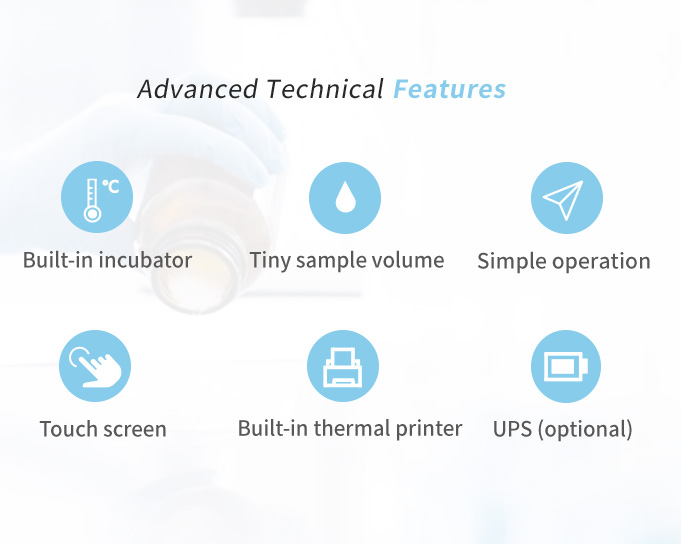 Advanced Technical Features

°C

Built-in incubator

Tiny sample volume

Simple operation

Touch screen

Built-in thermal printer

UPS (optional)